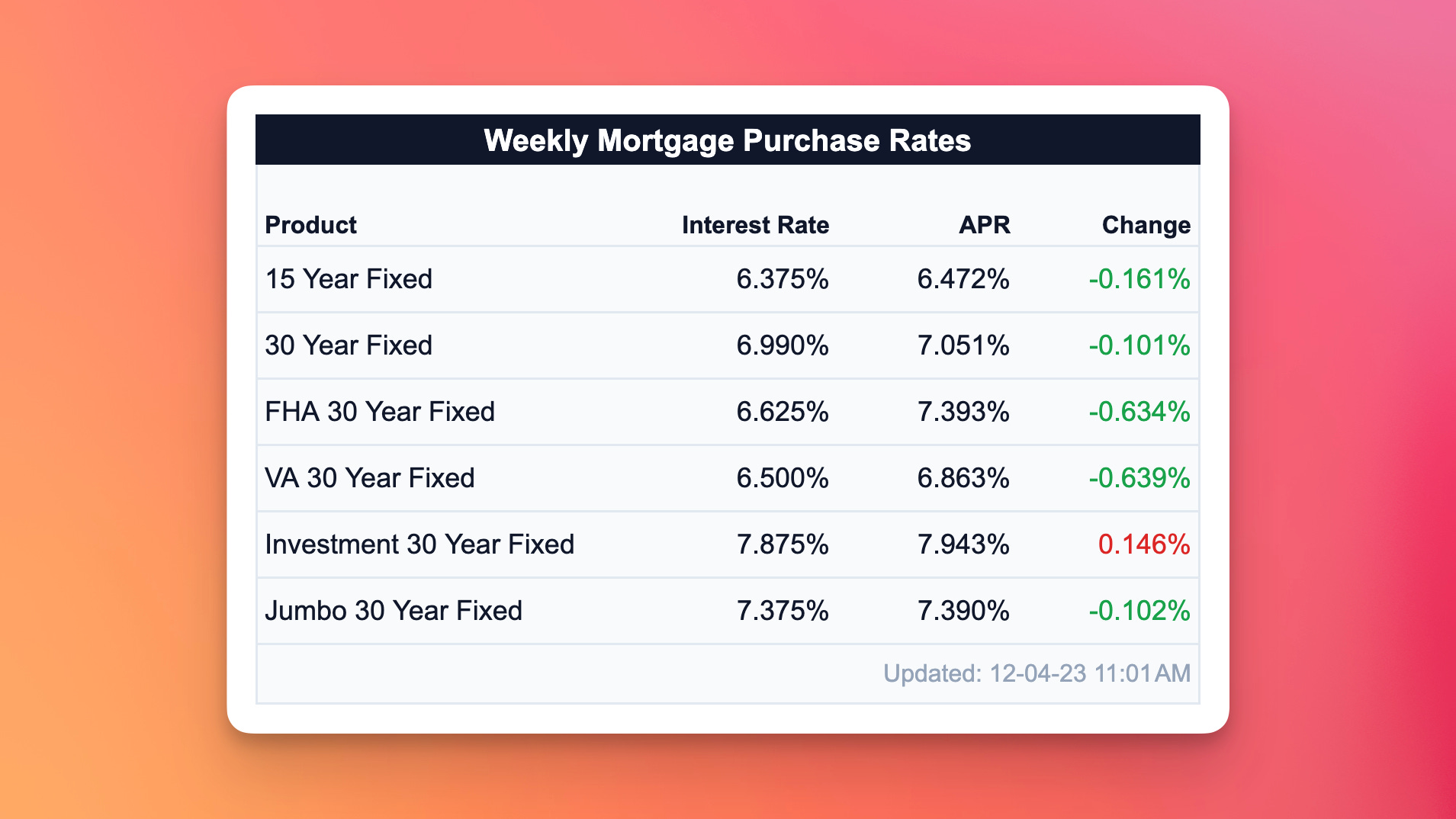 Weekly Mortgage Purchase Rates

| Product | Interest Rate | APR | Change |
|---|---|---|---|
| 15 Year Fixed | 6.375% | 6.472% | -0.161% |
| 30 Year Fixed | 6.990% | 7.051% | -0.101% |
| FHA 30 Year Fixed | 6.625% | 7.393% | -0.634% |
| VA 30 Year Fixed | 6.500% | 6.863% | -0.639% |
| Investment 30 Year Fixed | 7.875% | 7.943% | 0.146% |
| Jumbo 30 Year Fixed | 7.375% | 7.390% | -0.102% |

Updated: 12-04-23 11:01 AM